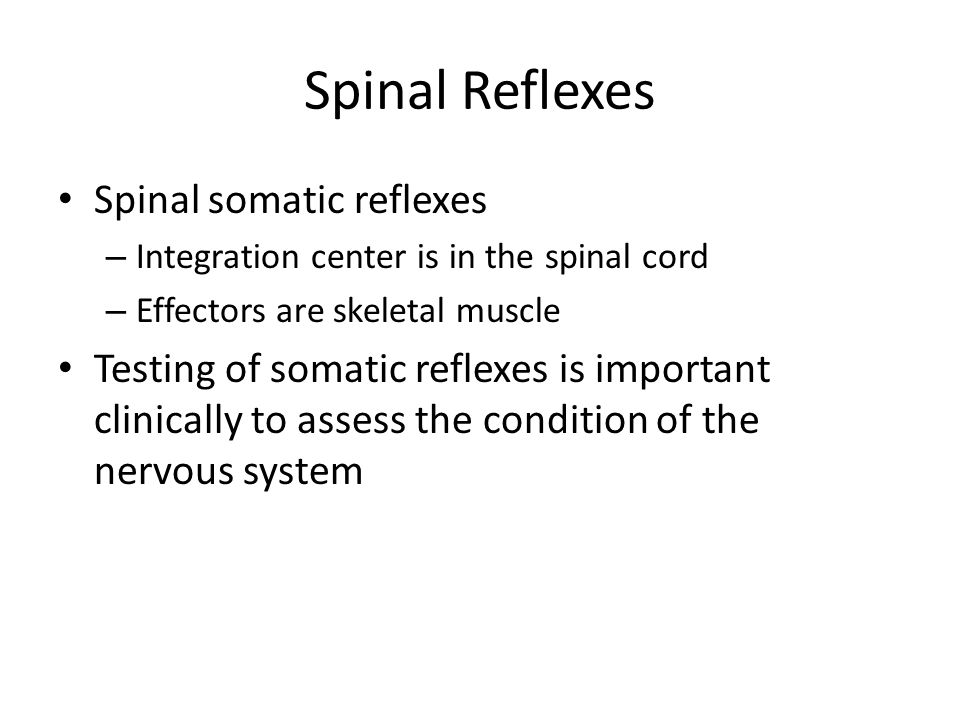 Spinal Reflexes

• Spinal somatic reflexes
– Integration center is in the spinal cord
– Effectors are skeletal muscle

• Testing of somatic reflexes is important clinically to assess the condition of the nervous system